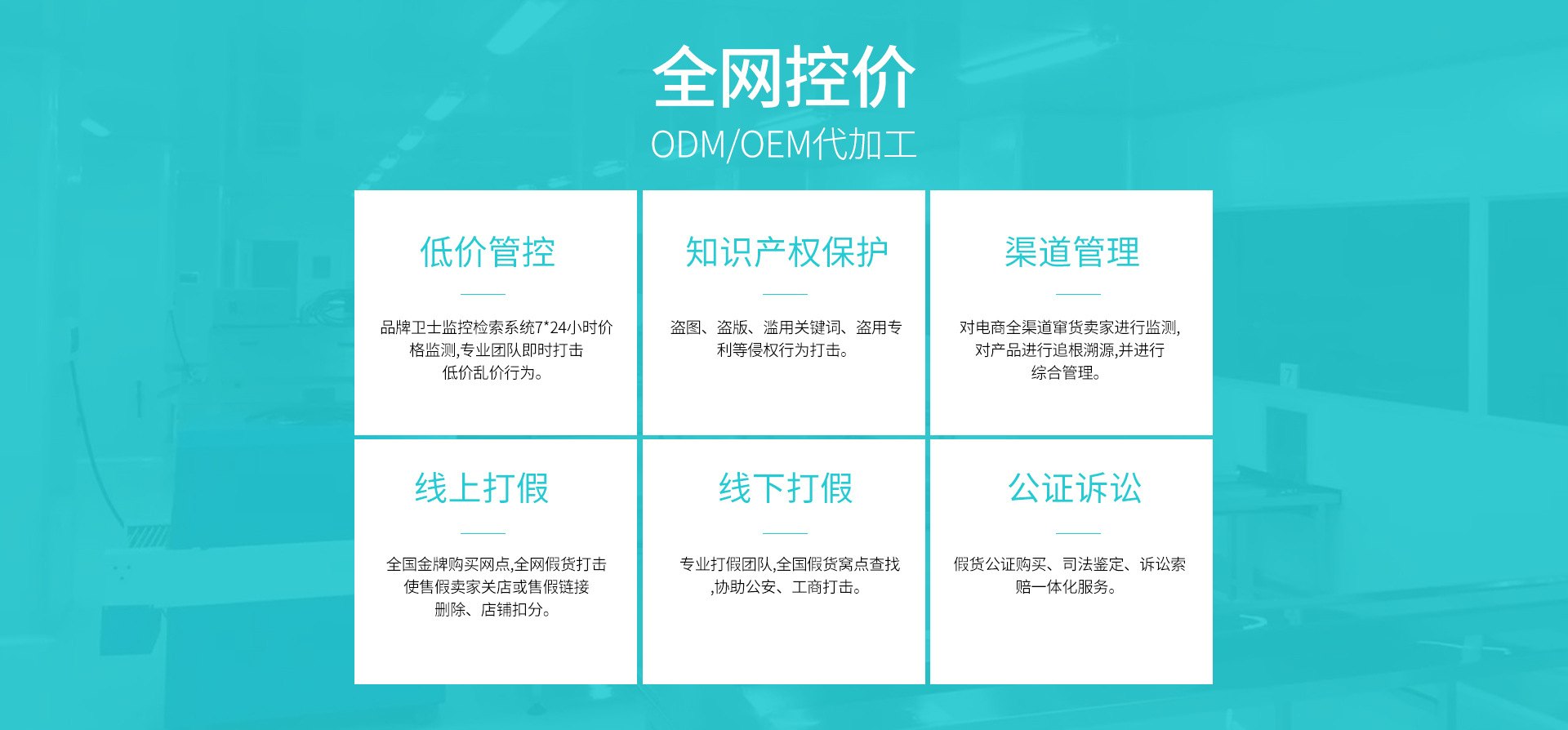 全网控价
ODM/OEM代加工

低价管控

品牌卫士监控检索系统7*24小时价格监测,专业团队即时打击低价乱价行为。

知识产权保护

盗图、盗版、滥用关键词、盗用专利等侵权行为打击。

渠道管理

对电商全渠道窜货卖家进行监测,对产品进行追根溯源,并进行综合管理。

线上打假

全国金牌购买网点,全网假货打击使售假卖家关店或售假链接删除、店铺扣分。

线下打假

专业打假团队,全国假货窝点查找,协助公安、工商打击。

公证诉讼

假货公证购买、司法鉴定、诉讼索赔一体化服务。